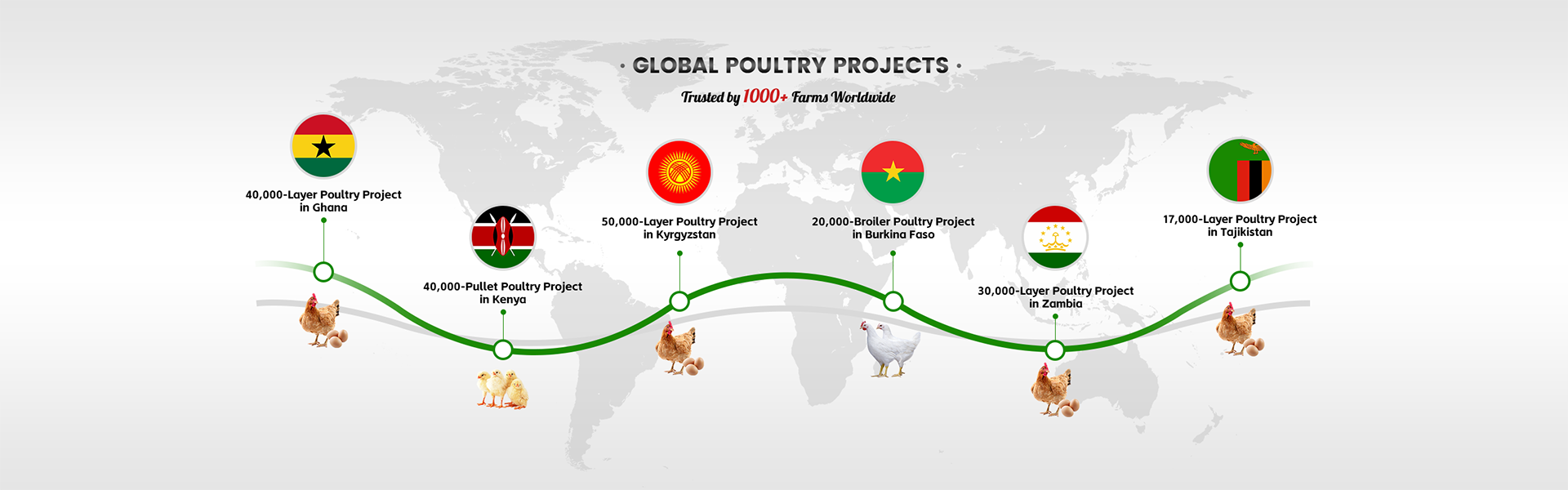 · GLOBAL POULTRY PROJECTS ·

Trusted by 1000+ Farms Worldwide

40,000-Layer Poultry Project in Ghana

40,000-Pullet Poultry Project in Kenya

50,000-Layer Poultry Project in Kyrgyzstan

20,000-Broiler Poultry Project in Burkina Faso

30,000-Layer Poultry Project in Zambia

17,000-Layer Poultry Project in Tajikistan